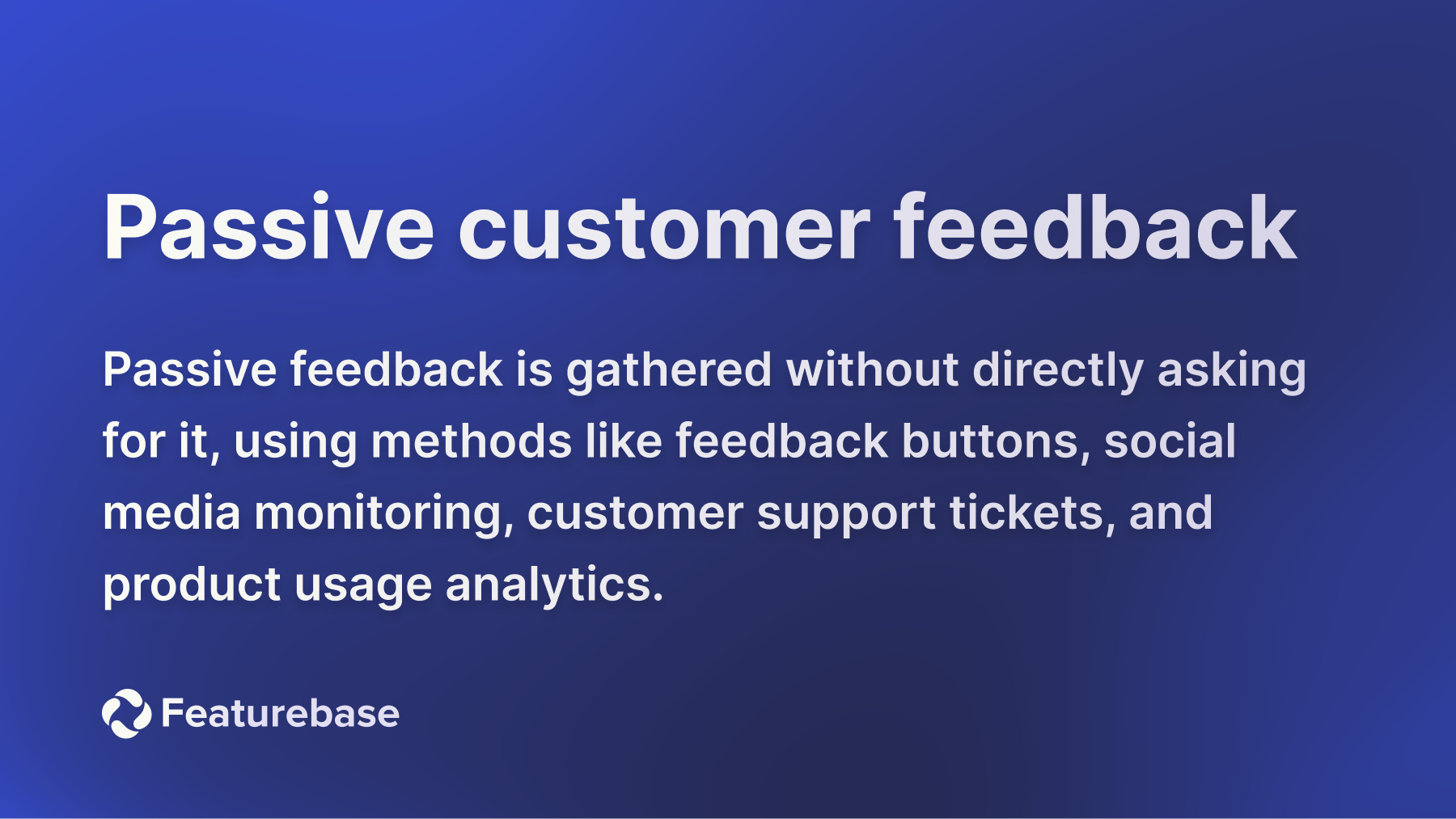 Passive customer feedback

Passive feedback is gathered without directly asking for it, using methods like feedback buttons, social media monitoring, customer support tickets, and product usage analytics.

Featurebase